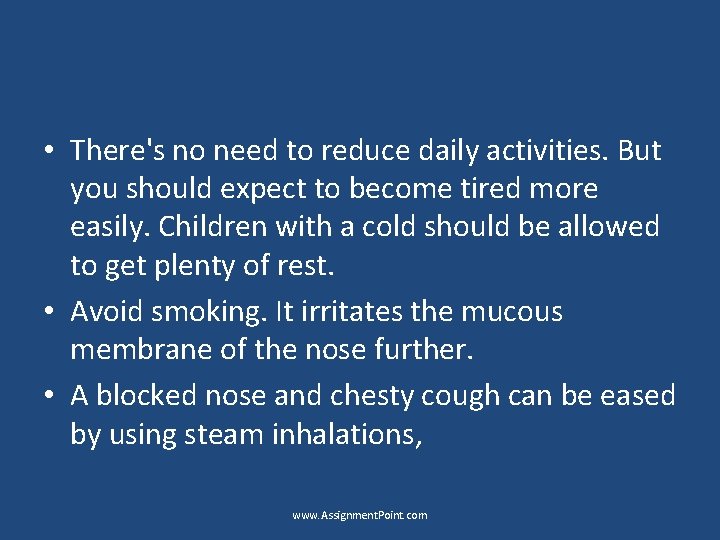 • There's no need to reduce daily activities. But you should expect to become tired more easily. Children with a cold should be allowed to get plenty of rest.
• Avoid smoking. It irritates the mucous membrane of the nose further.
• A blocked nose and chesty cough can be eased by using steam inhalations,

www.AssignmentPoint.com